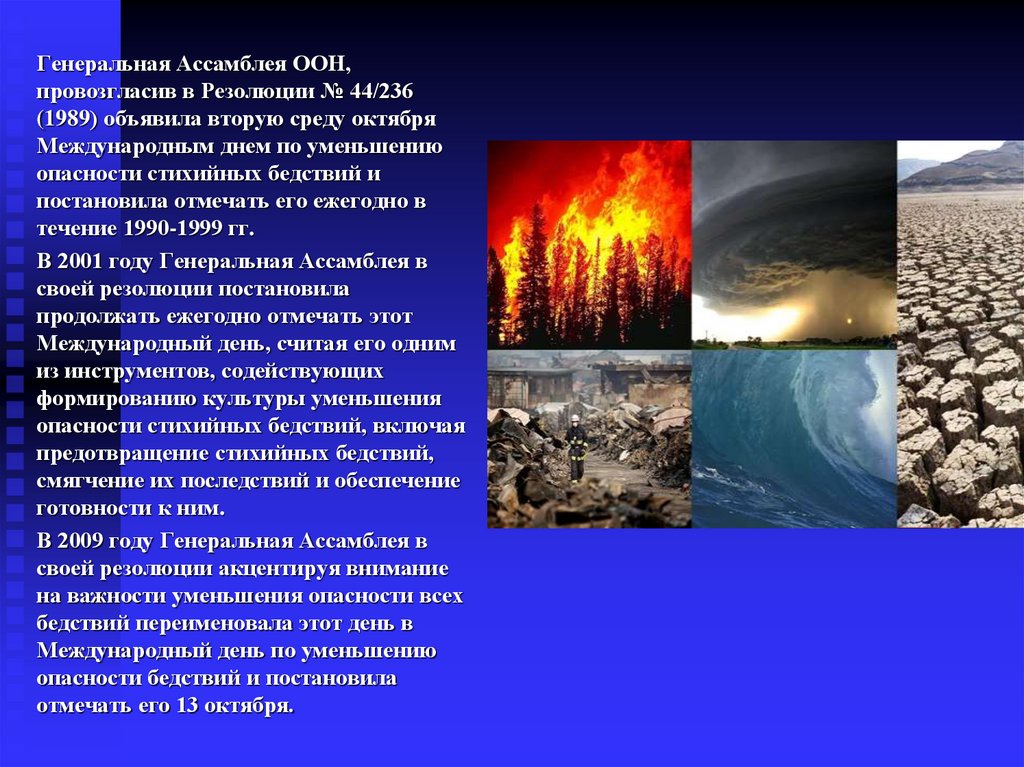 Генеральная Ассамблея ООН, провозгласив в Резолюции № 44/236 (1989) объявила вторую среду октября Международным днем по уменьшению опасности стихийных бедствий и постановила отмечать его ежегодно в течение 1990-1999 гг.

В 2001 году Генеральная Ассамблея в своей резолюции постановила продолжать ежегодно отмечать этот Международный день, считая его одним из инструментов, содействующих формированию культуры уменьшения опасности стихийных бедствий, включая предотвращение стихийных бедствий, смягчение их последствий и обеспечение готовности к ним.

В 2009 году Генеральная Ассамблея в своей резолюции акцентируя внимание на важности уменьшения опасности всех бедствий переименовала этот день в Международный день по уменьшению опасности бедствий и постановила отмечать его 13 октября.